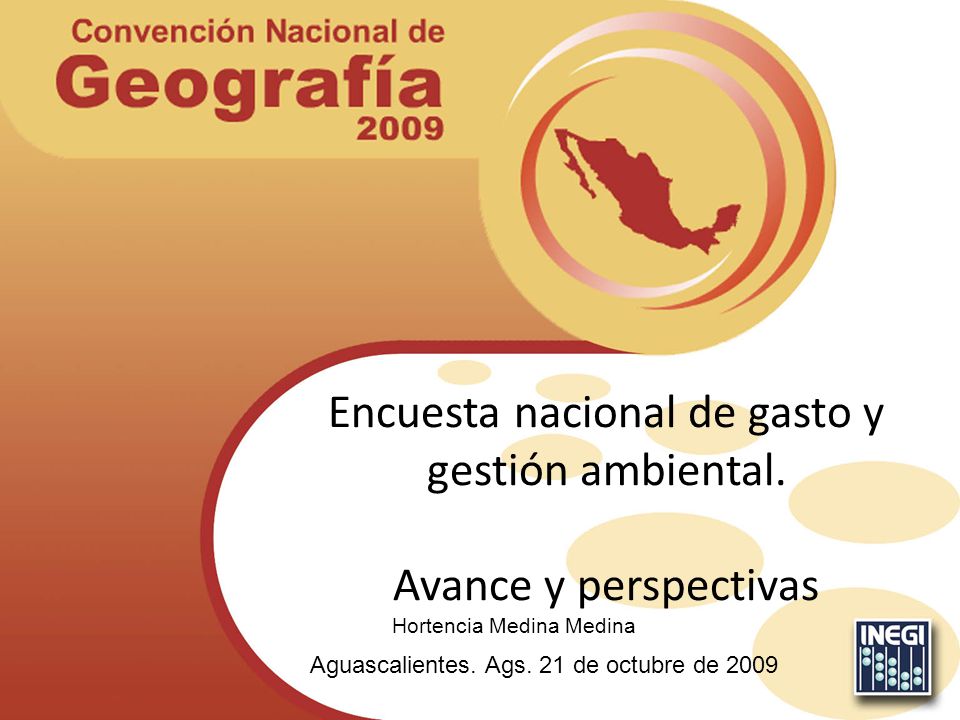 Convención Nacional de
Geografía
2009

Encuesta nacional de gasto y gestión ambiental.

Avance y perspectivas

Hortencia Medina Medina

Aguascalientes. Ags. 21 de octubre de 2009

INEGI